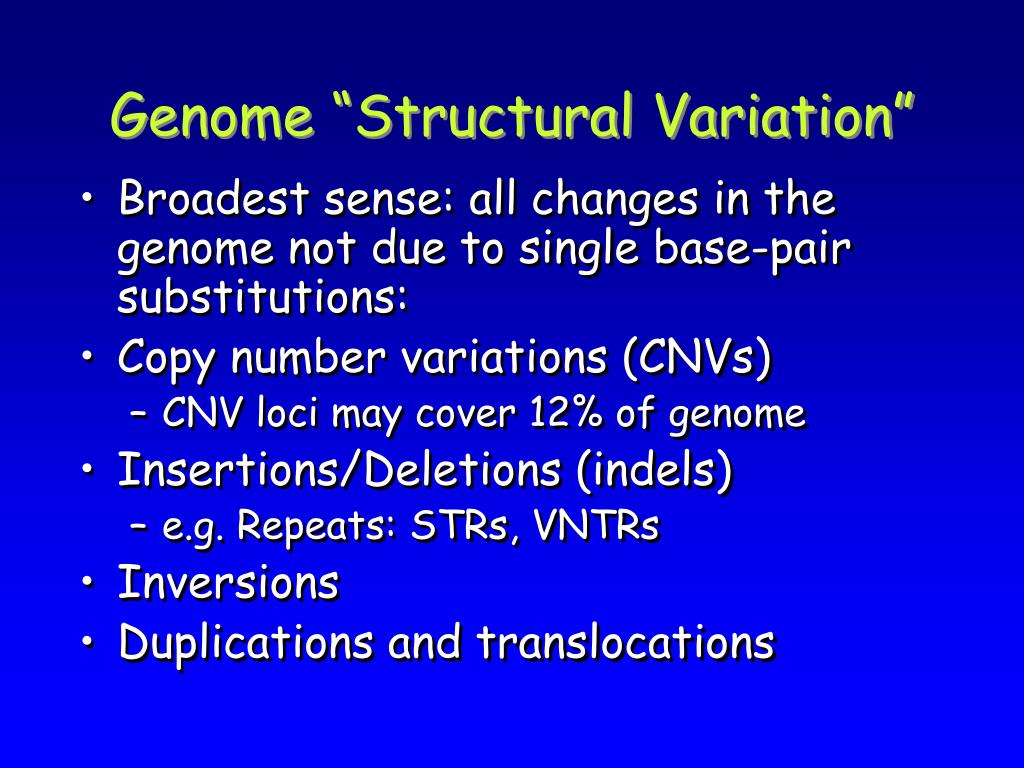 Genome “Structural Variation”

• Broadest sense: all changes in the genome not due to single base-pair substitutions:
• Copy number variations (CNVs)
– CNV loci may cover 12% of genome
• Insertions/Deletions (indels)
– e.g. Repeats: STRs, VNTRs
• Inversions
• Duplications and translocations